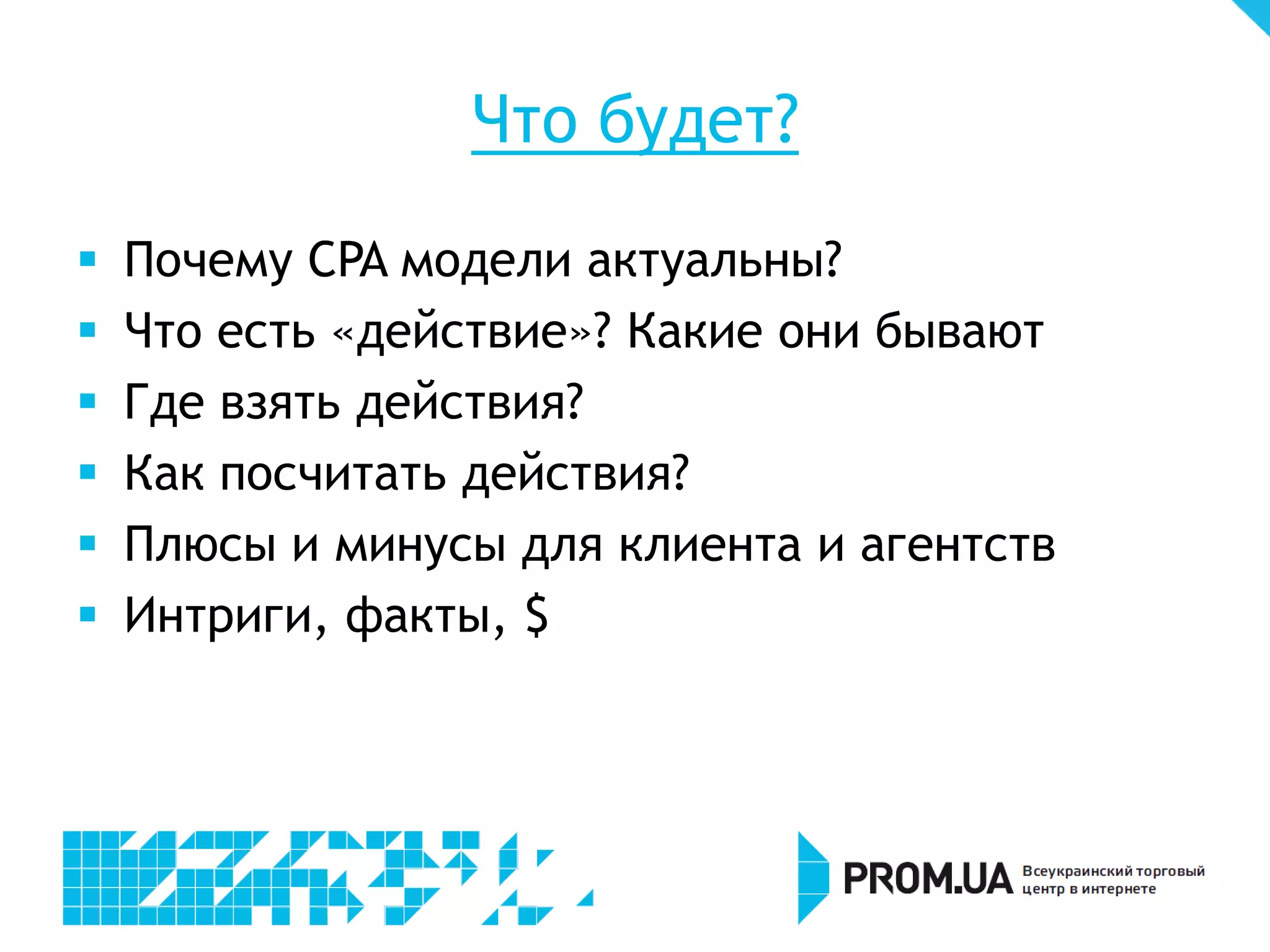 Что будет?

- Почему CPA модели актуальны?
- Что есть «действие»? Какие они бывают
- Где взять действия?
- Как посчитать действия?
- Плюсы и минусы для клиента и агентств
- Интриги, факты, $

PROM.UA Всеукраинский торговый центр в интернете